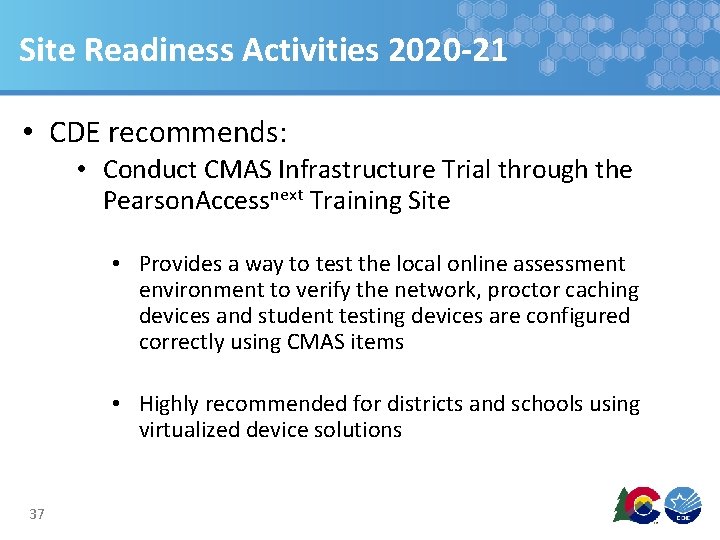 Site Readiness Activities 2020-21

• CDE recommends:
  • Conduct CMAS Infrastructure Trial through the PearsonAccess$^{next}$ Training Site

    • Provides a way to test the local online assessment environment to verify the network, proctor caching devices and student testing devices are configured correctly using CMAS items

    • Highly recommended for districts and schools using virtualized device solutions

37

CDE